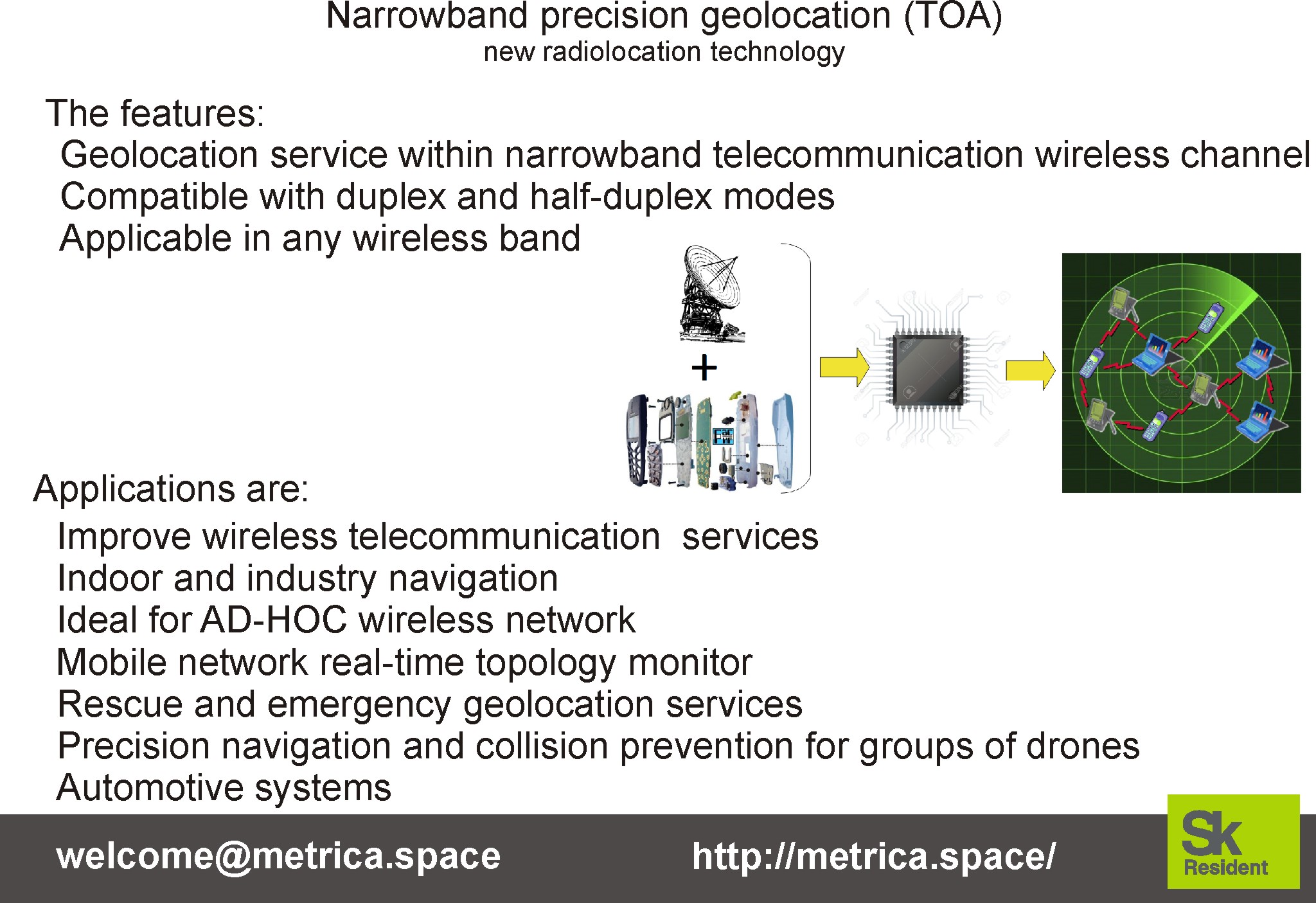 Narrowband precision geolocation (TOA)
new radiolocation technology

The features:
Geolocation service within narrowband telecommunication wireless channel
Compatible with duplex and half-duplex modes
Applicable in any wireless band

+

Applications are:
Improve wireless telecommunication services
Indoor and industry navigation
Ideal for AD-HOC wireless network
Mobile network real-time topology monitor
Rescue and emergency geolocation services
Precision navigation and collision prevention for groups of drones
Automotive systems

welcome@metrica.space
http://metrica.space/
Sk
Resident